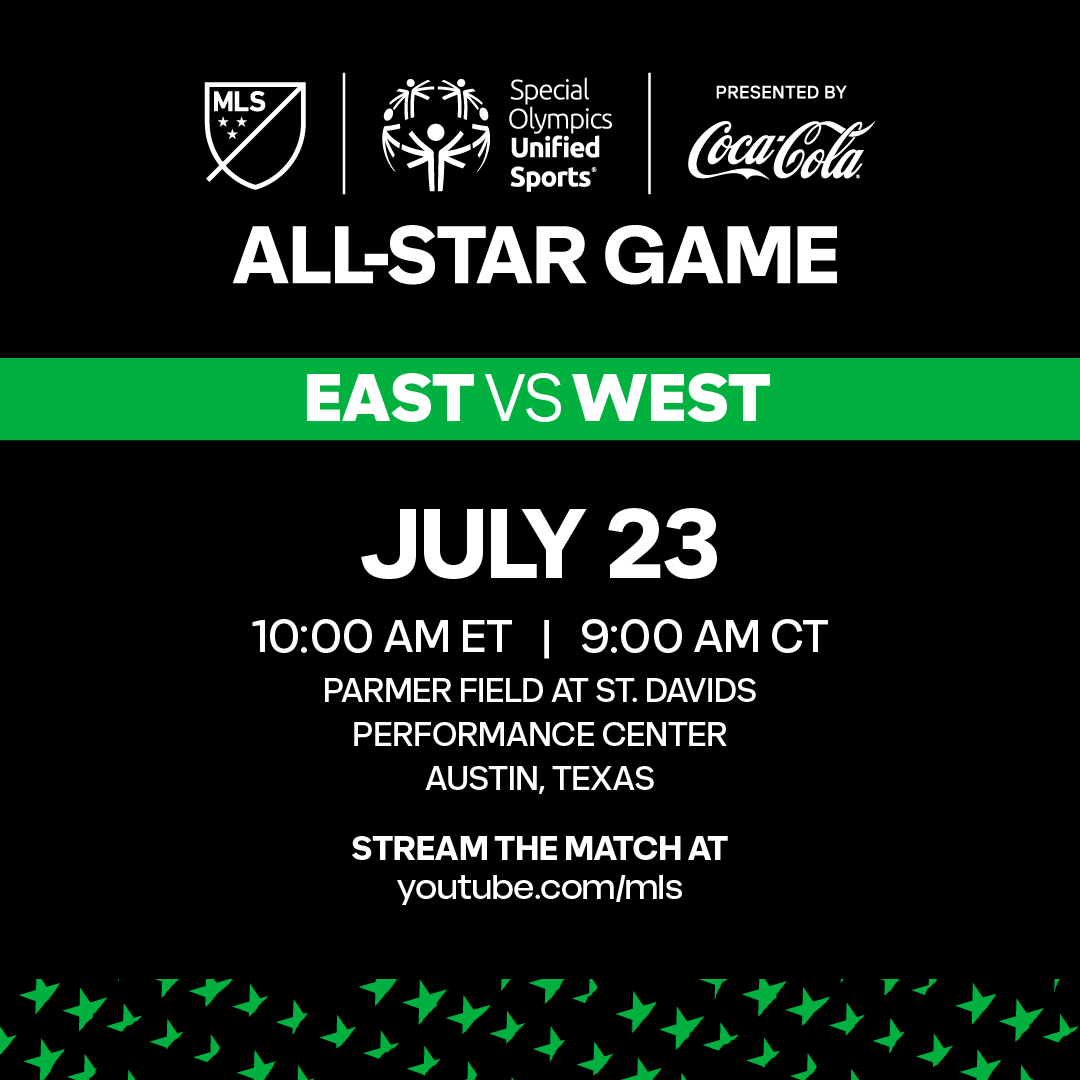 MLS

Special Olympics Unified Sports®

PRESENTED BY
Coca-Cola

ALL-STAR GAME

EAST VS WEST

JULY 23

10:00 AM ET | 9:00 AM CT

PARMER FIELD AT ST. DAVIDS PERFORMANCE CENTER AUSTIN, TEXAS

STREAM THE MATCH AT
youtube.com/mls